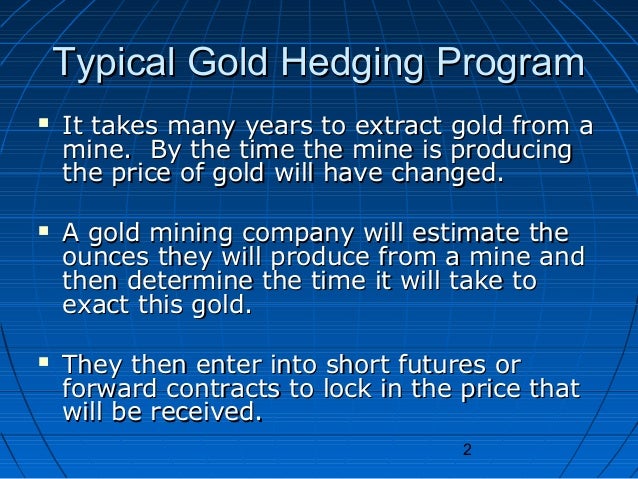 Typical Gold Hedging Program

▪ It takes many years to extract gold from a mine.  By the time the mine is producing the price of gold will have changed.

▪ A gold mining company will estimate the ounces they will produce from a mine and then determine the time it will take to exact this gold.

▪ They then enter into short futures or forward contracts to lock in the price that will be received.

2